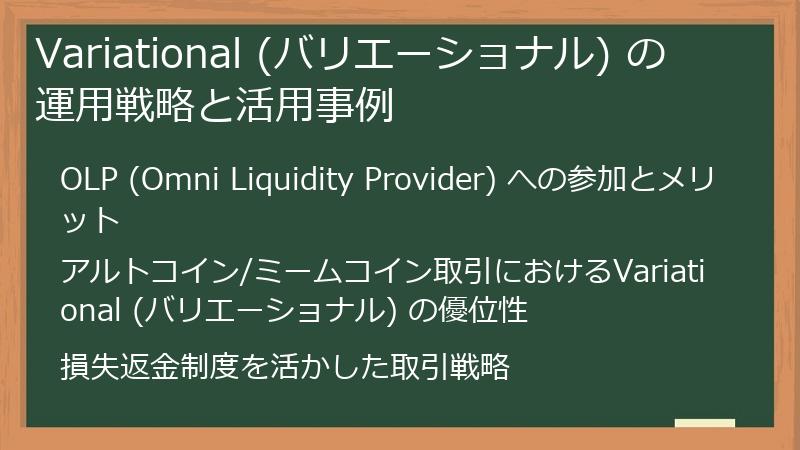 Variational (バリエーショナル) の運用戦略と活用事例

OLP (Omni Liquidity Provider) への参加とメリット

アルトコイン/ミームコイン取引におけるVariational (バリエーショナル) の優位性

損失返金制度を活かした取引戦略